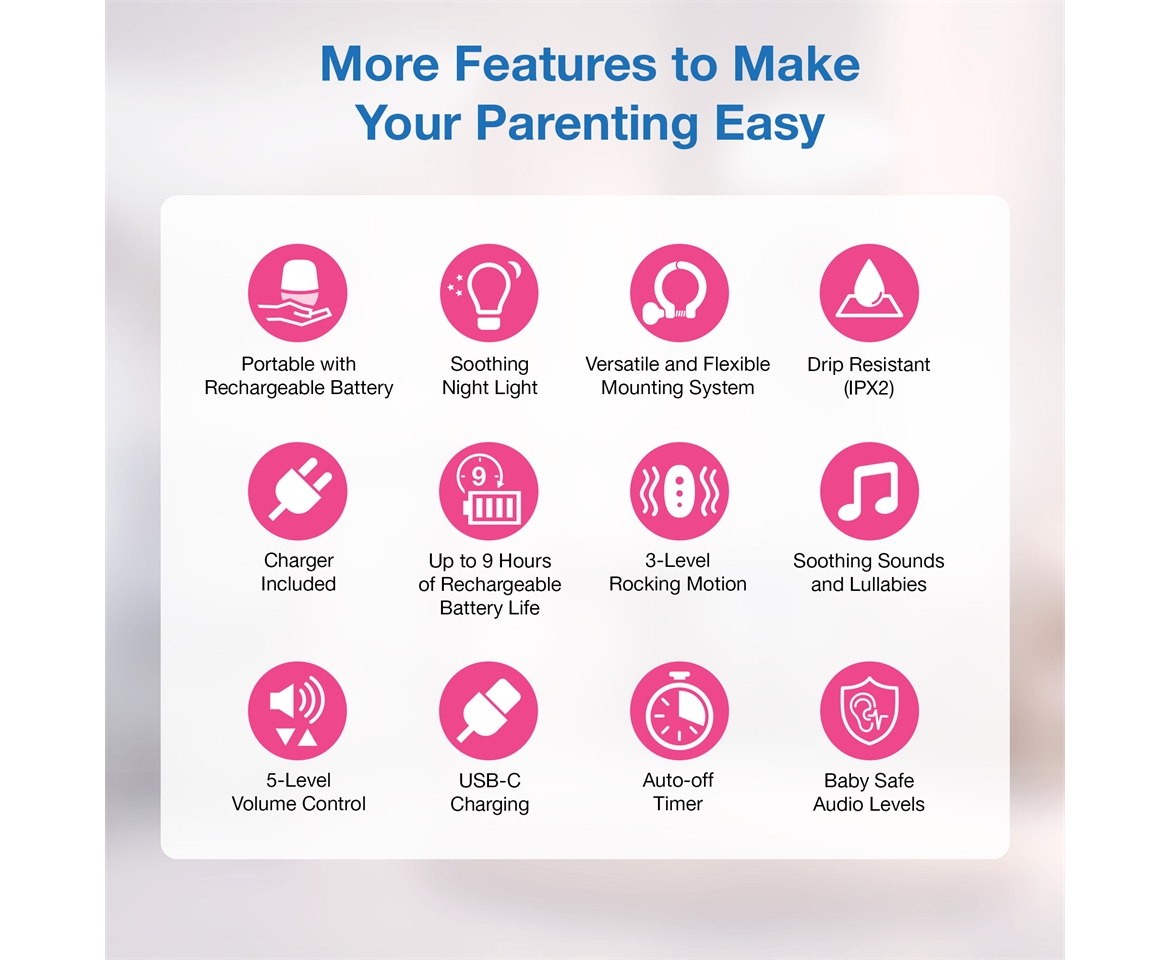 More Features to Make Your Parenting Easy

Portable with Rechargeable Battery

Soothing Night Light

Versatile and Flexible Mounting System

Drip Resistant (IPX2)

Charger Included

9

Up to 9 Hours of Rechargeable Battery Life

3-Level Rocking Motion

Soothing Sounds and Lullabies

5-Level Volume Control

USB-C Charging

Auto-off Timer

Baby Safe Audio Levels